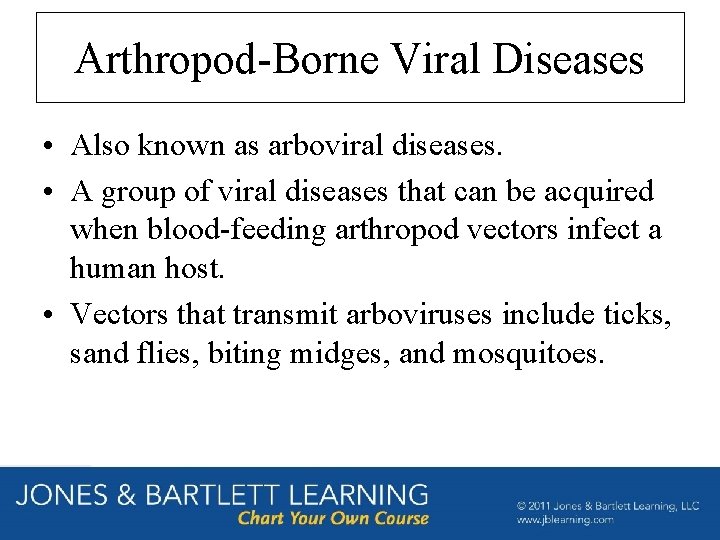 Arthropod-Borne Viral Diseases

• Also known as arboviral diseases.
• A group of viral diseases that can be acquired when blood-feeding arthropod vectors infect a human host.
• Vectors that transmit arboviruses include ticks, sand flies, biting midges, and mosquitoes.

JONES & BARTLETT LEARNING
Chart Your Own Course

© 2011 Jones & Bartlett Learning, LLC
www.jblearning.com